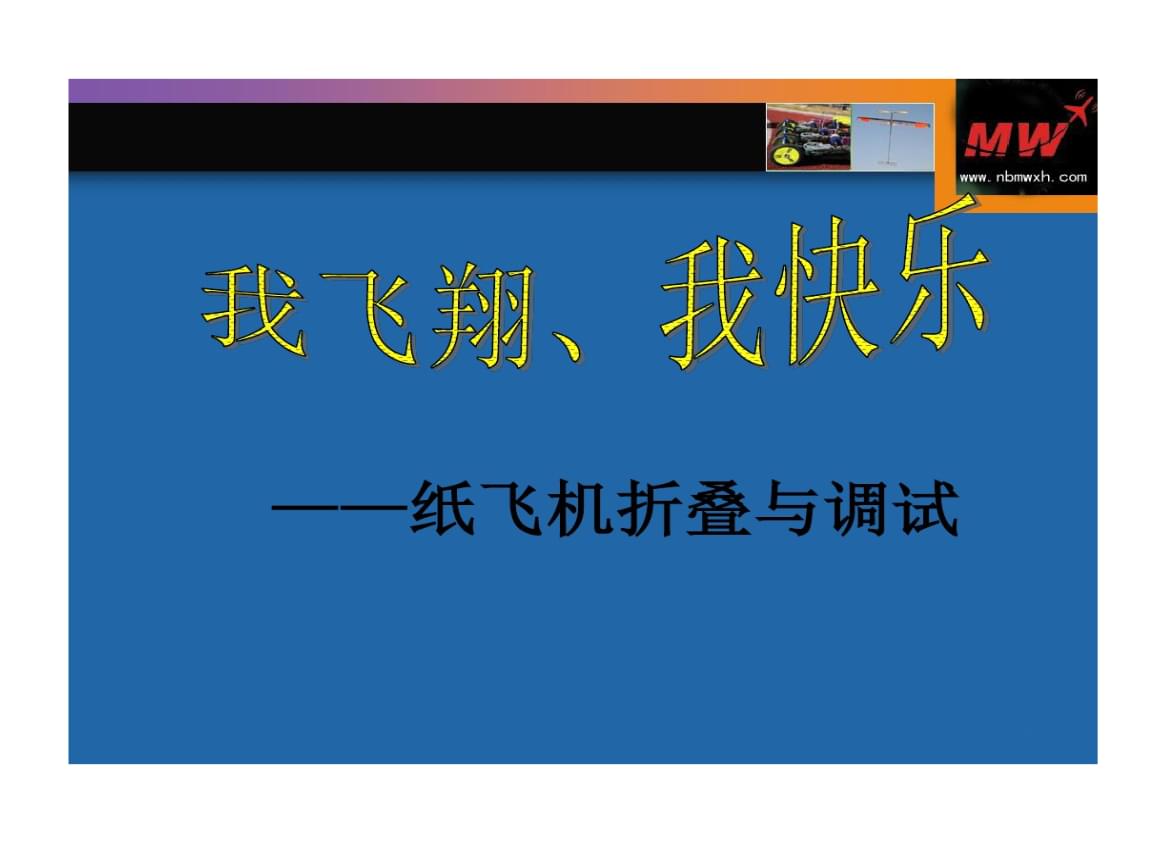 MW
www.nbmwxh.com

我飞翔、我快乐

——纸飞机折叠与调试